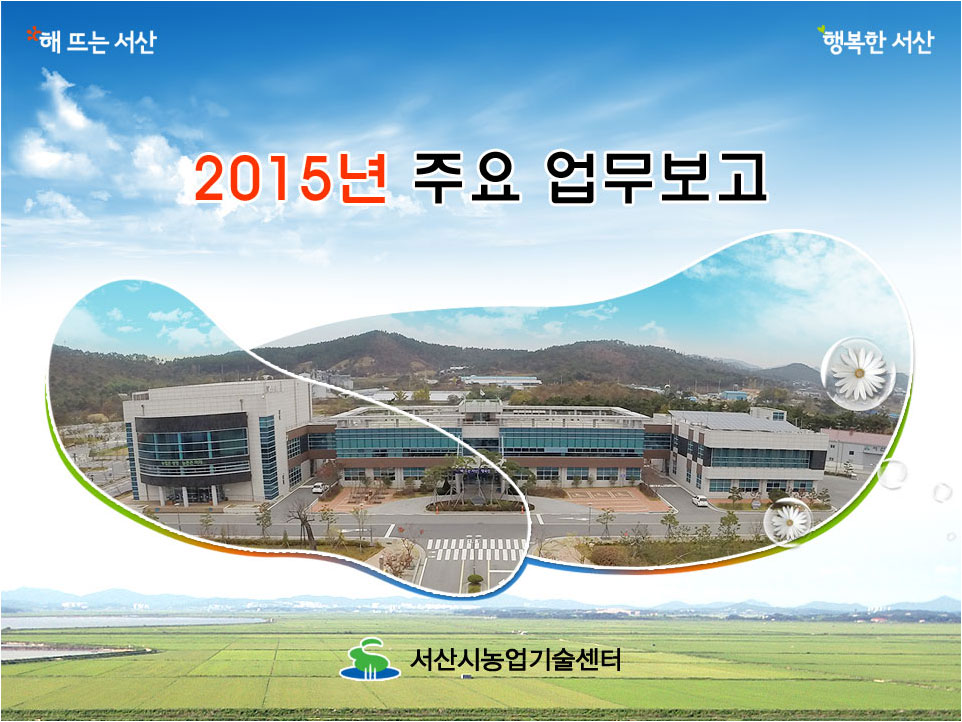 해 뜨는 서산

행복한 서산

2015년 주요 업무보고

서산시농업기술센터